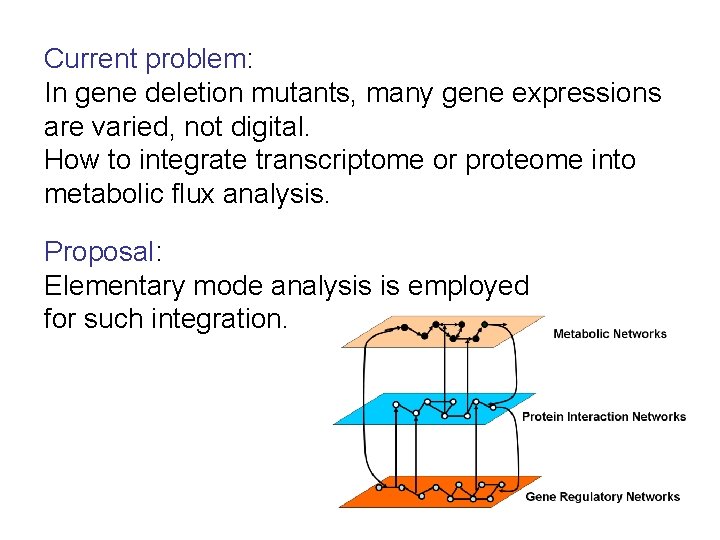 Current problem:
In gene deletion mutants, many gene expressions are varied, not digital.
How to integrate transcriptome or proteome into metabolic flux analysis.

Proposal:
Elementary mode analysis is employed for such integration.

Metabolic Networks

Protein Interaction Networks

Gene Regulatory Networks